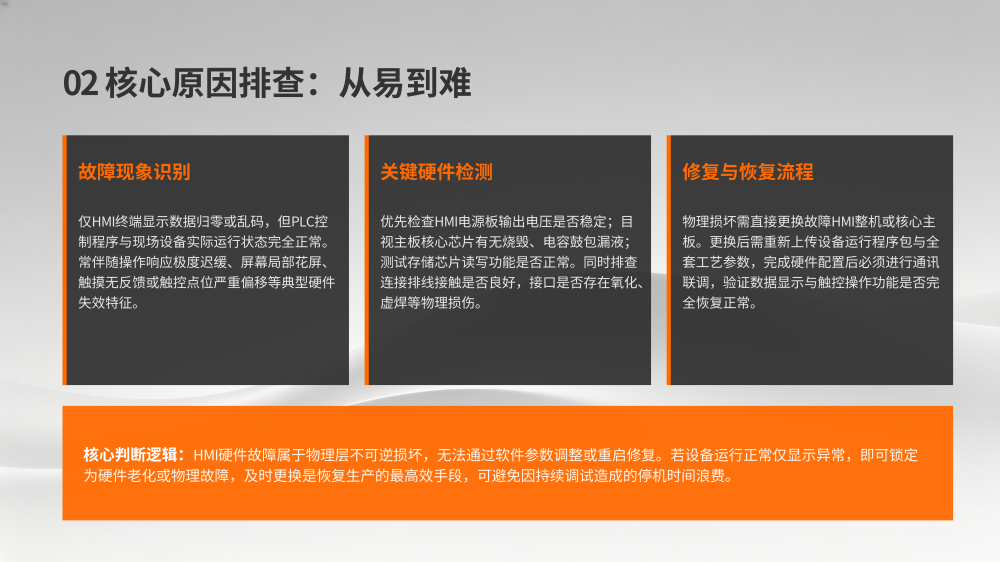 02 核心原因排查：从易到难

故障现象识别

仅HMI终端显示数据归零或乱码，但PLC控制程序与现场设备实际运行状态完全正常。常伴随操作响应极度迟缓、屏幕局部花屏、触摸无反馈或触控点位严重偏移等典型硬件失效特征。

关键硬件检测

优先检查HMI电源板输出电压是否稳定；目视主板核心芯片有无烧毁、电容鼓包漏液；测试存储芯片读写功能是否正常。同时排查连接排线接触是否良好，接口是否存在氧化、虚焊等物理损伤。

修复与恢复流程

物理损坏需直接更换故障HMI整机或核心主板。更换后需重新上传设备运行程序包与全套工艺参数，完成硬件配置后必须进行通讯联调，验证数据显示与触控操作功能是否完全恢复正常。

核心判断逻辑：HMI硬件故障属于物理层不可逆损坏，无法通过软件参数调整或重启修复。若设备运行正常仅显示异常，即可锁定为硬件老化或物理故障，及时更换是恢复生产的最高效手段，可避免因持续调试造成的停机时间浪费。